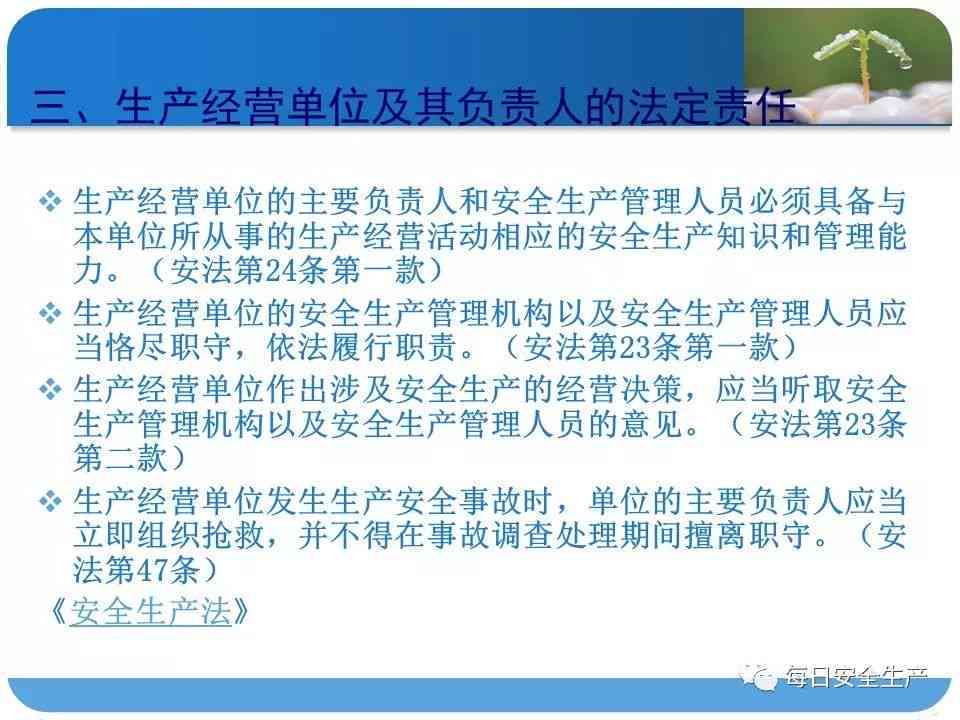 三、生产经营单位及其负责人的法定责任

❖ 生产经营单位的主要负责人和安全生产管理人员必须具备与本单位所从事的生产经营活动相应的安全生产知识和管理能力。（安法第24条第一款）

❖ 生产经营单位的安全生产管理机构以及安全生产管理人员应当恪尽职守，依法履行职责。（安法第23条第一款）

❖ 生产经营单位作出涉及安全生产的经营决策，应当听取安全生产管理机构以及安全生产管理人员的意见。（安法第23条第二款）

❖ 生产经营单位发生生产安全事故时，单位的主要负责人应当立即组织抢救，并不得在事故调查处理期间擅离职守。（安法第47条）

《安全生产法》

每日安全生产